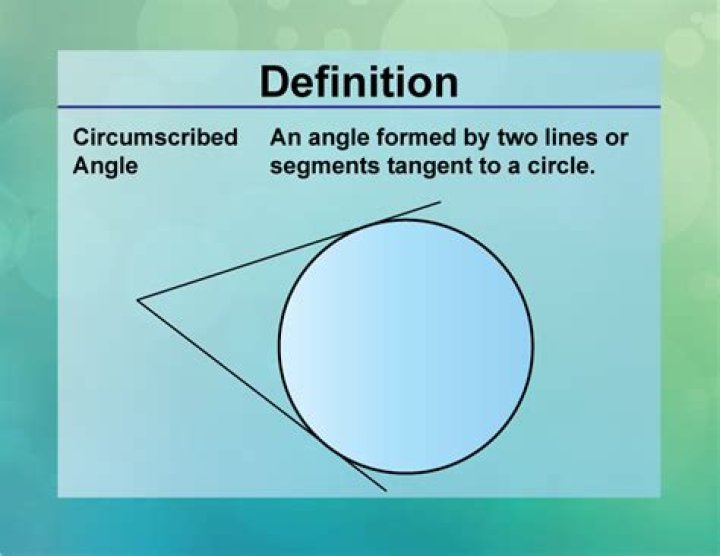 Definition

Circumscribed Angle

An angle formed by two lines or segments tangent to a circle.